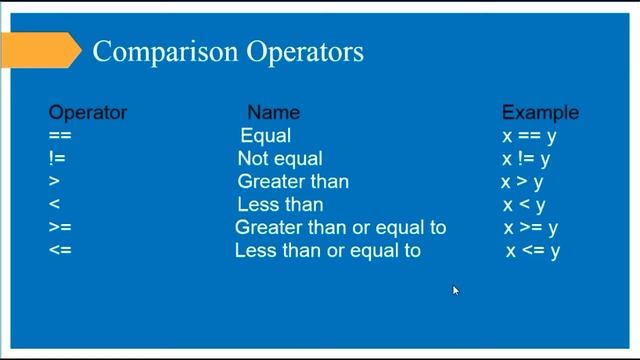 Comparison Operators

| Operator | Name | Example |
|---|---|---|
| == | Equal | x == y |
| != | Not equal | x != y |
| > | Greater than | x > y |
| < | Less than | x < y |
| >= | Greater than or equal to | x >= y |
| <= | Less than or equal to | x <= y |